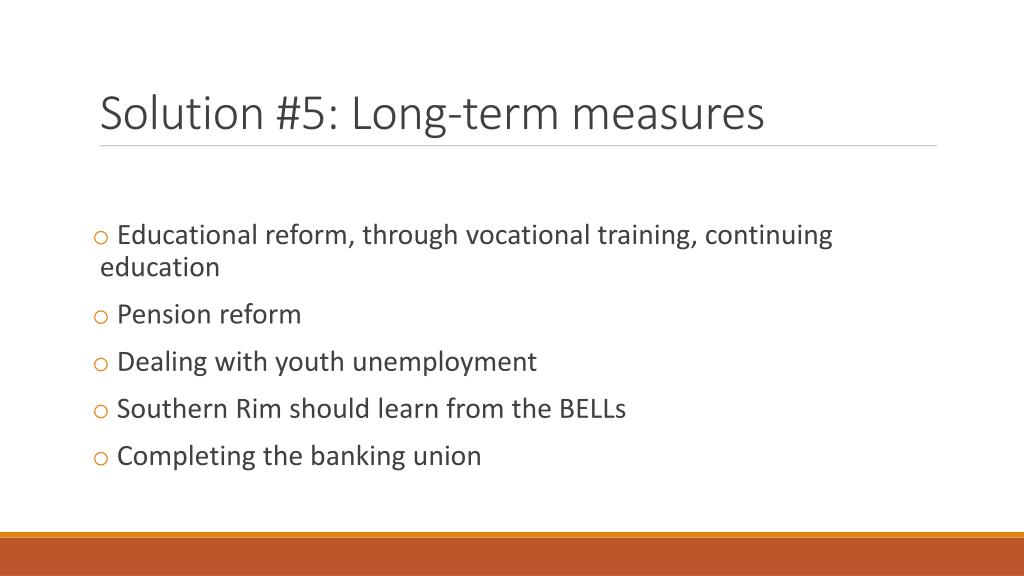 Solution #5: Long-term measures

o Educational reform, through vocational training, continuing education

o Pension reform

o Dealing with youth unemployment

o Southern Rim should learn from the BELLs

o Completing the banking union